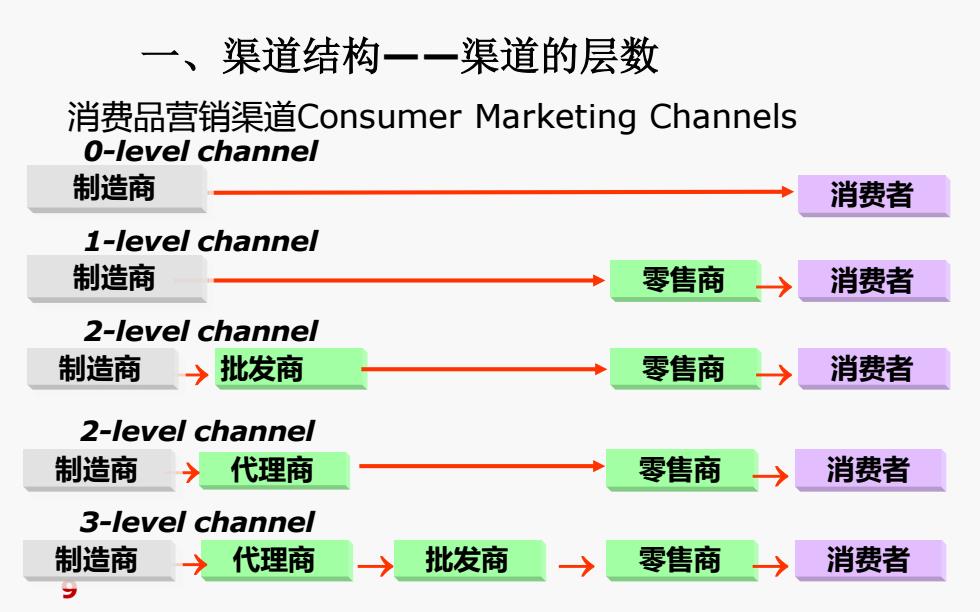 一、渠道结构——渠道的层数

消费品营销渠道Consumer Marketing Channels

0-level channel

制造商 消费者

1-level channel

制造商 零售商 消费者

2-level channel

制造商 批发商 零售商 消费者

2-level channel

制造商 代理商 零售商 消费者

3-level channel

制造商 代理商 批发商 零售商 消费者

9